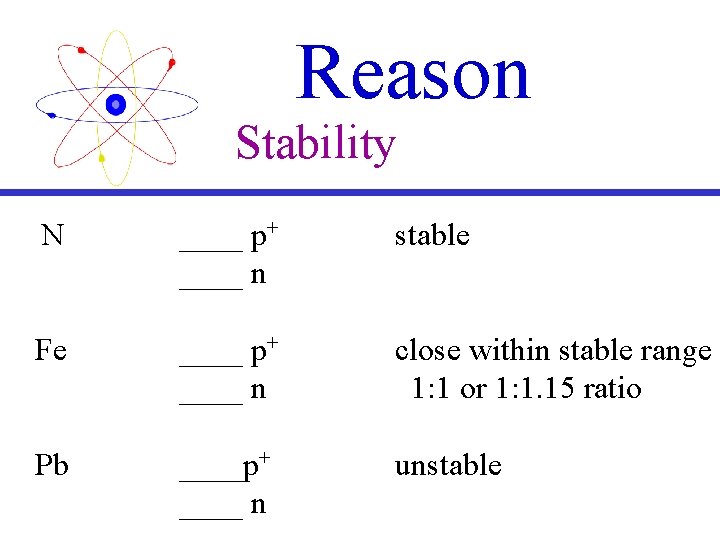 Reason

Stability

N ____ $p^+$ stable
____ n

Fe ____ $p^+$ close within stable range
____ n 1:1 or 1:1.15 ratio

Pb ____$p^+$ unstable
____ n